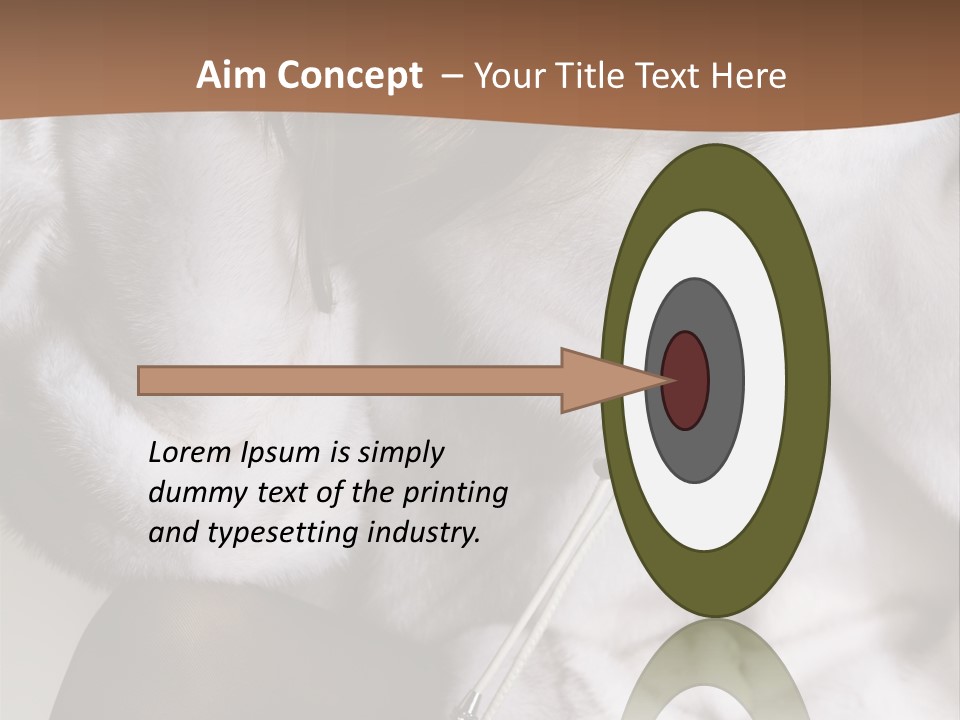 Aim Concept – Your Title Text Here

Lorem Ipsum is simply dummy text of the printing and typesetting industry.